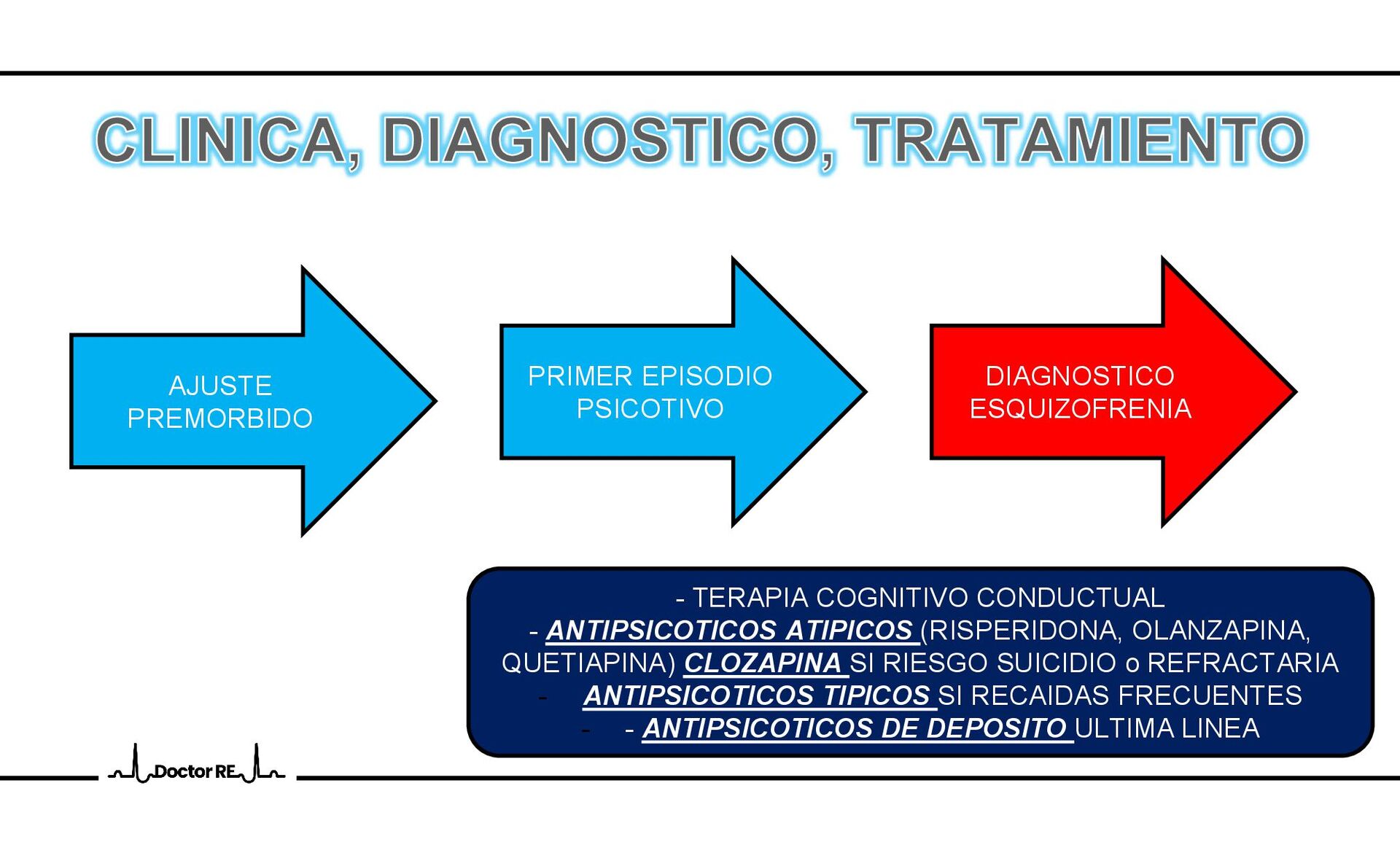 CLINICA, DIAGNOSTICO, TRATAMIENTO

AJUSTE PREMORBIDO

PRIMER EPISODIO PSICOTIVO

DIAGNOSTICO ESQUIZOFRENIA

- TERAPIA COGNITIVO CONDUCTUAL
- ANTIPSICOTICOS ATIPICOS (RISPERIDONA, OLANZAPINA, QUETIAPINA) CLOZAPINA SI RIESGO SUICIDIO o REFRACTARIA
- ANTIPSICOTICOS TIPICOS SI RECAIDAS FRECUENTES
- - ANTIPSICOTICOS DE DEPOSITO ULTIMA LINEA

Doctor RE